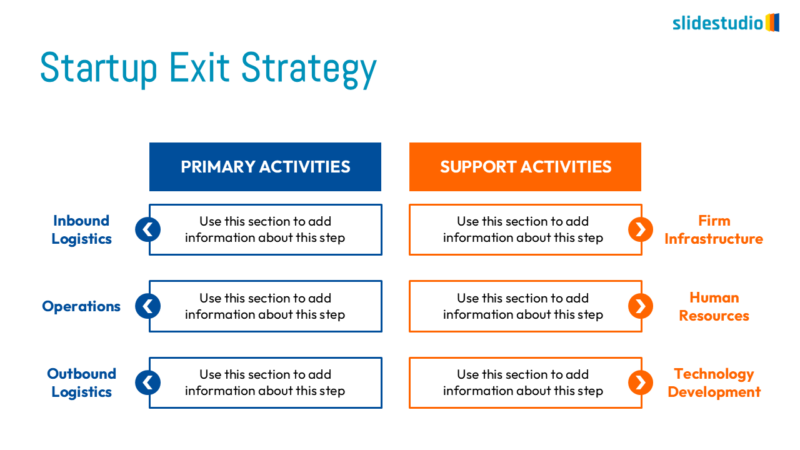 slidestudio

Startup Exit Strategy

PRIMARY ACTIVITIES

Inbound Logistics

Use this section to add information about this step

Operations

Use this section to add information about this step

Outbound Logistics

Use this section to add information about this step

SUPPORT ACTIVITIES

Use this section to add information about this step

Firm Infrastructure

Use this section to add information about this step

Human Resources

Use this section to add information about this step

Technology Development